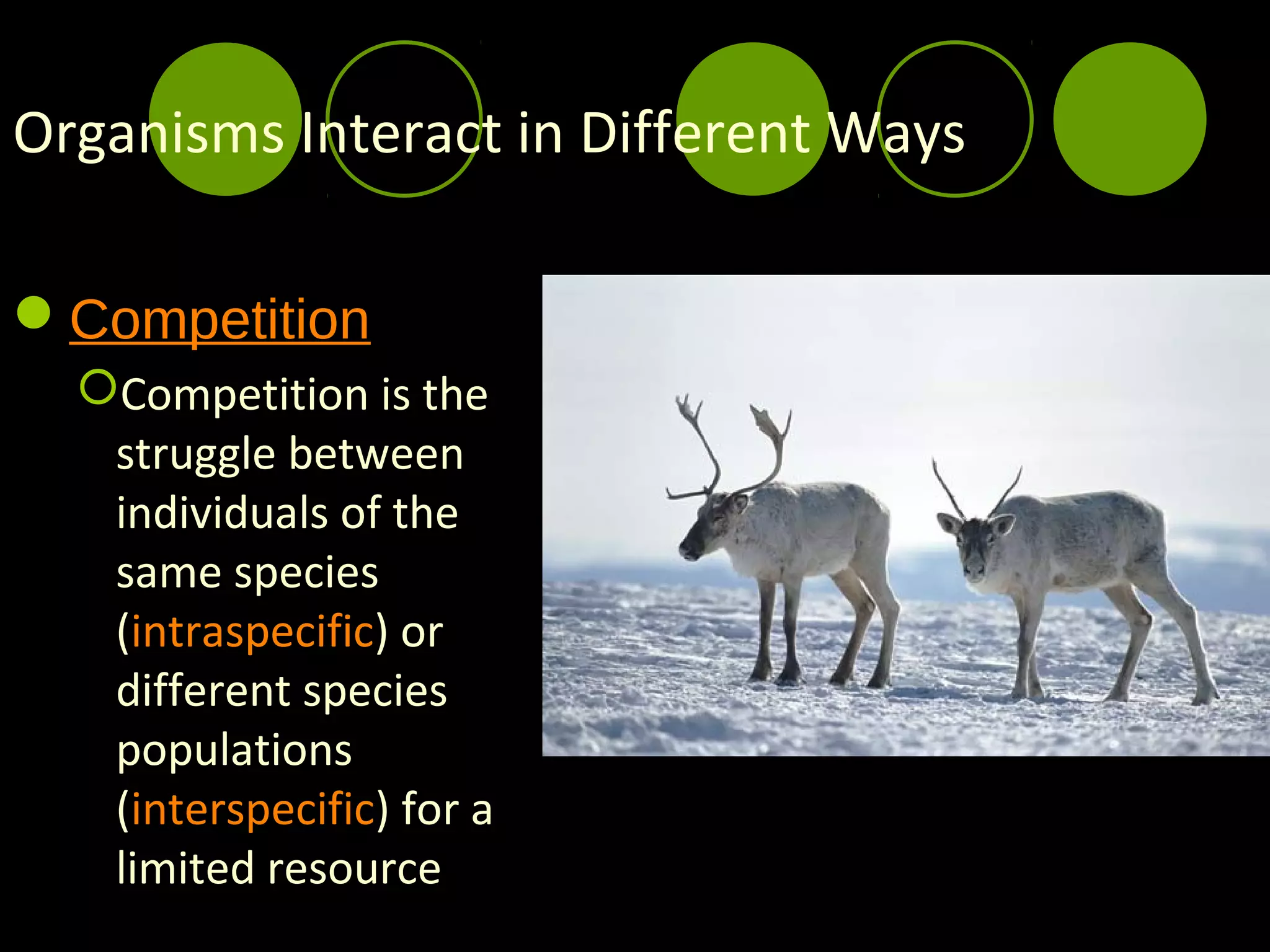 Organisms Interact in Different Ways

Competition

Competition is the struggle between individuals of the same species (intraspecific) or different species populations (interspecific) for a limited resource